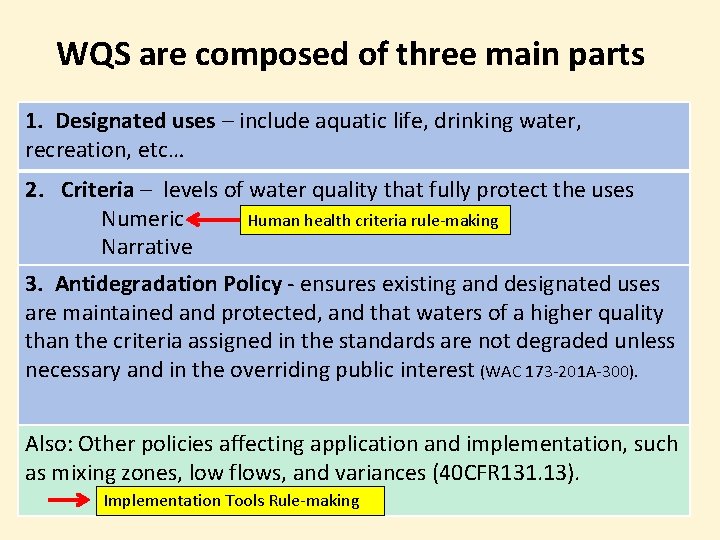 WQS are composed of three main parts

1. Designated uses – include aquatic life, drinking water, recreation, etc…

2. Criteria – levels of water quality that fully protect the uses
Numeric
Human health criteria rule-making
Narrative

3. Antidegradation Policy - ensures existing and designated uses are maintained and protected, and that waters of a higher quality than the criteria assigned in the standards are not degraded unless necessary and in the overriding public interest (WAC 173-201A-300).

Also: Other policies affecting application and implementation, such as mixing zones, low flows, and variances (40CFR131.13).
Implementation Tools Rule-making